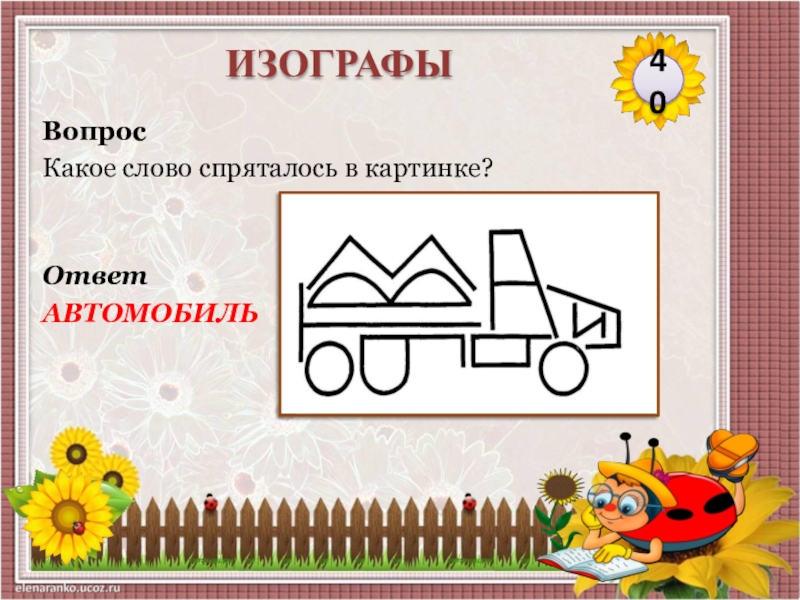 ИЗОГРАФЫ

40

Вопрос

Какое слово спряталось в картинке?

Ответ

АВТОМОБИЛЬ

elenaranko.ucoz.ru